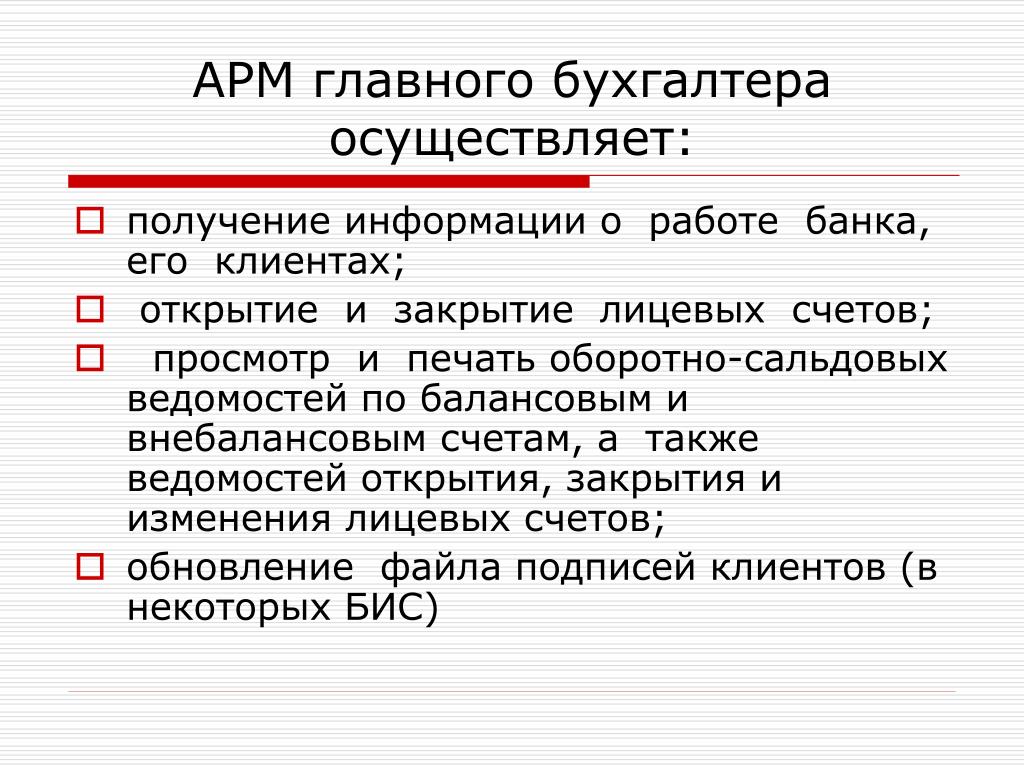 АРМ главного бухгалтера осуществляет:

получение информации о работе банка, его клиентах;

открытие и закрытие лицевых счетов;

просмотр и печать оборотно-сальдовых ведомостей по балансовым и внебалансовым счетам, а также ведомостей открытия, закрытия и изменения лицевых счетов;

обновление файла подписей клиентов (в некоторых БИС)